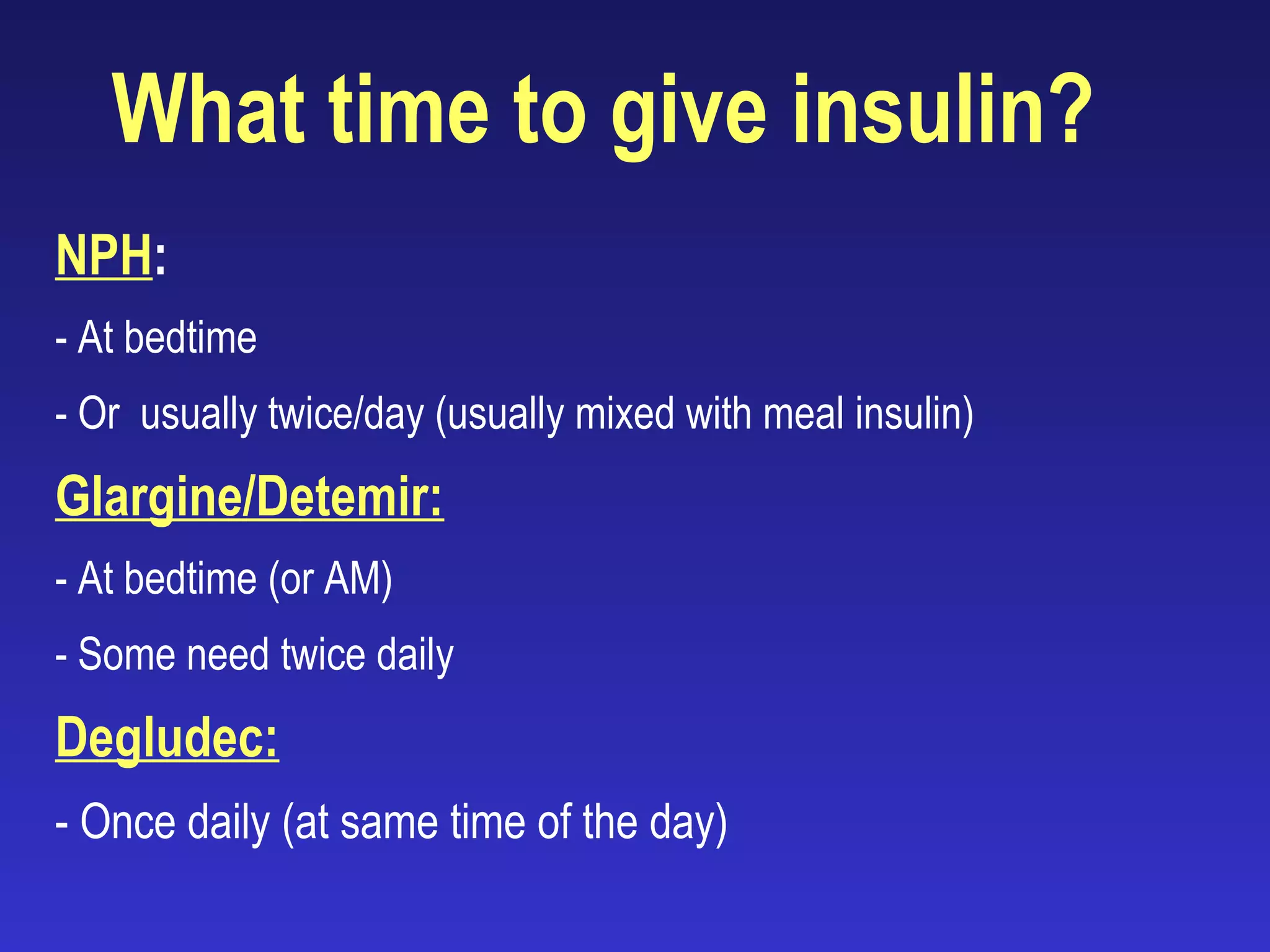 What time to give insulin?

NPH:

- At bedtime

- Or  usually twice/day (usually mixed with meal insulin)

Glargine/Detemir:

- At bedtime (or AM)

- Some need twice daily

Degludec:

- Once daily (at same time of the day)